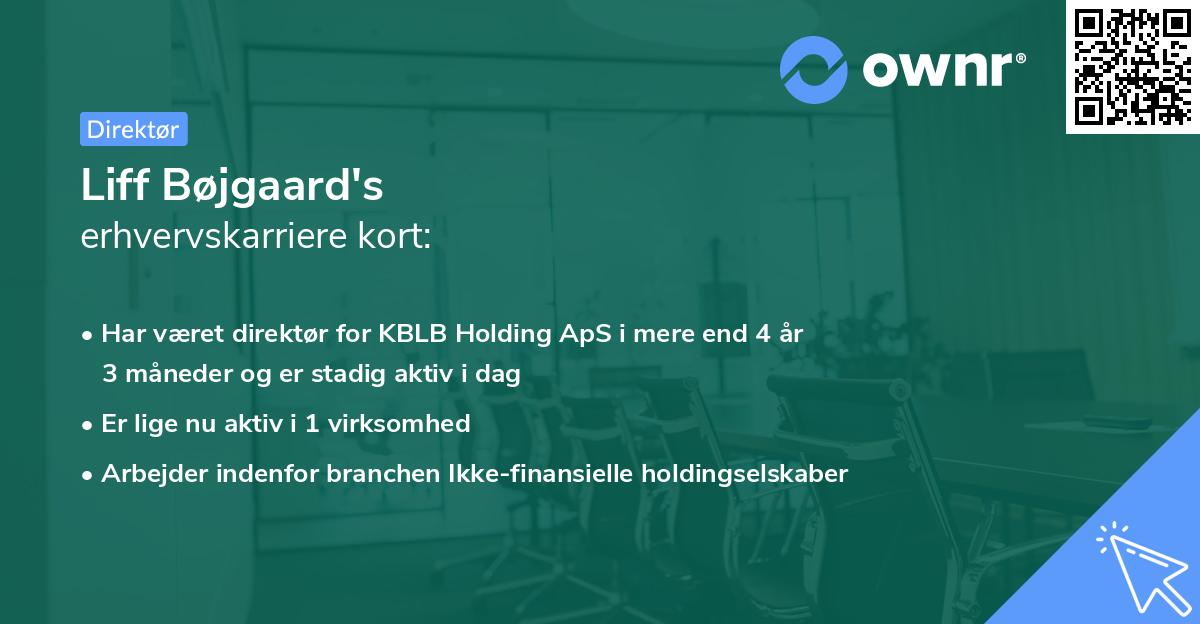 ownr®

Direktør

Liff Bøjgaard's
erhvervskarriere kort:

• Har været direktør for KBLB Holding ApS i mere end 4 år 3 måneder og er stadig aktiv i dag

• Er lige nu aktiv i 1 virksomhed

• Arbejder indenfor branchen Ikke-finansielle holdingselskaber